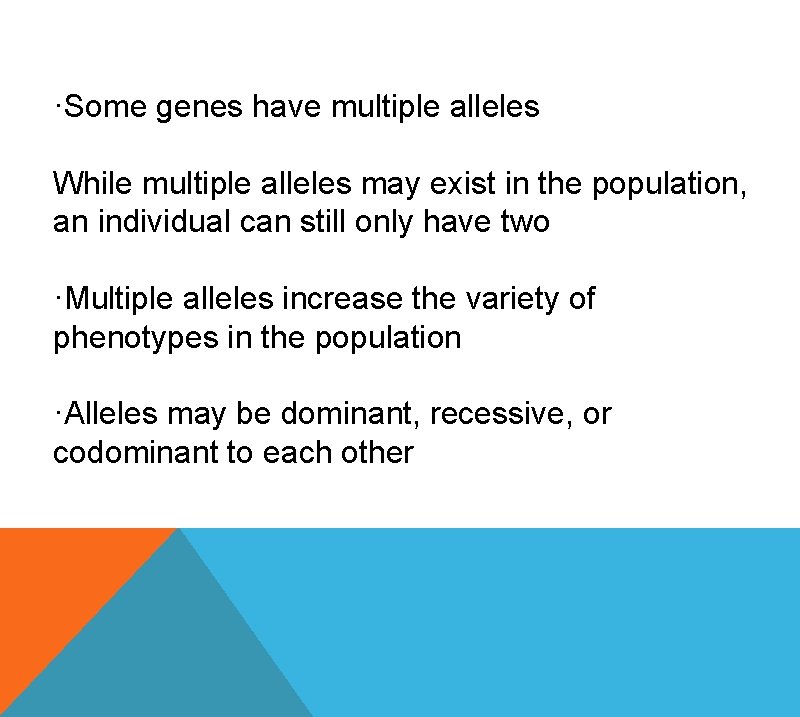 ·Some genes have multiple alleles

While multiple alleles may exist in the population, an individual can still only have two

·Multiple alleles increase the variety of phenotypes in the population

·Alleles may be dominant, recessive, or codominant to each other